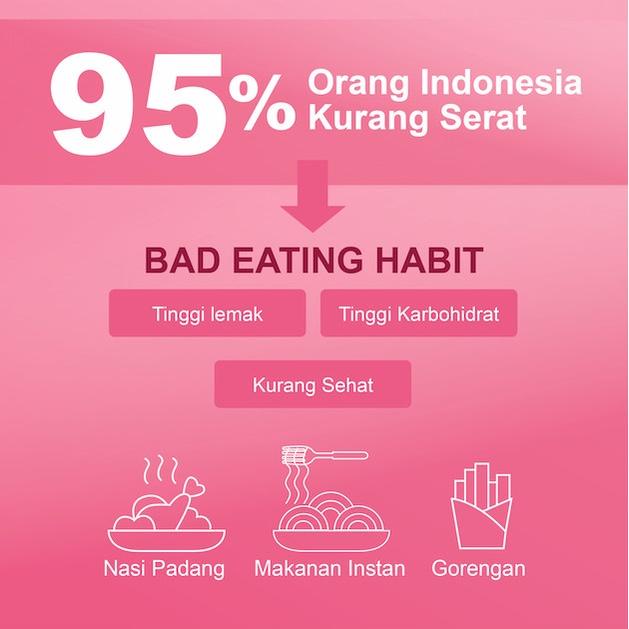 95% Orang Indonesia Kurang Serat

BAD EATING HABIT

Tinggi lemak

Tinggi Karbohidrat

Kurang Sehat

Nasi Padang

Makanan Instan

Gorengan